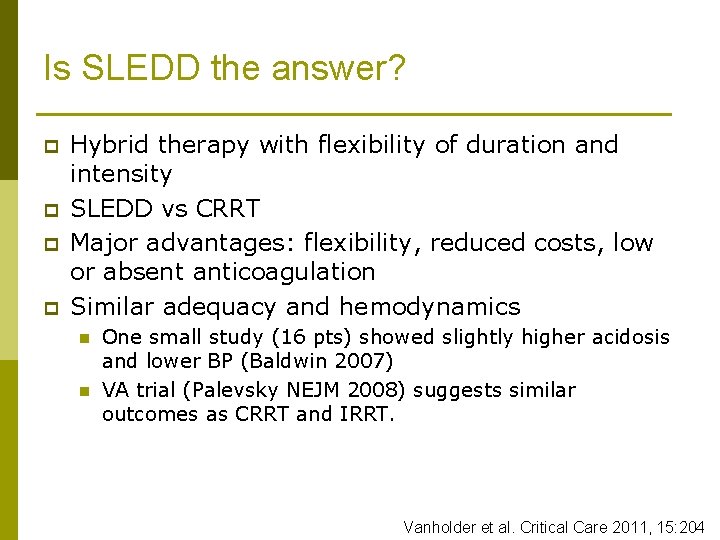 Is SLEDD the answer?

Hybrid therapy with flexibility of duration and intensity

SLEDD vs CRRT

Major advantages: flexibility, reduced costs, low or absent anticoagulation

Similar adequacy and hemodynamics

One small study (16 pts) showed slightly higher acidosis and lower BP (Baldwin 2007)

VA trial (Palevsky NEJM 2008) suggests similar outcomes as CRRT and IRRT.

Vanholder et al. Critical Care 2011, 15:204